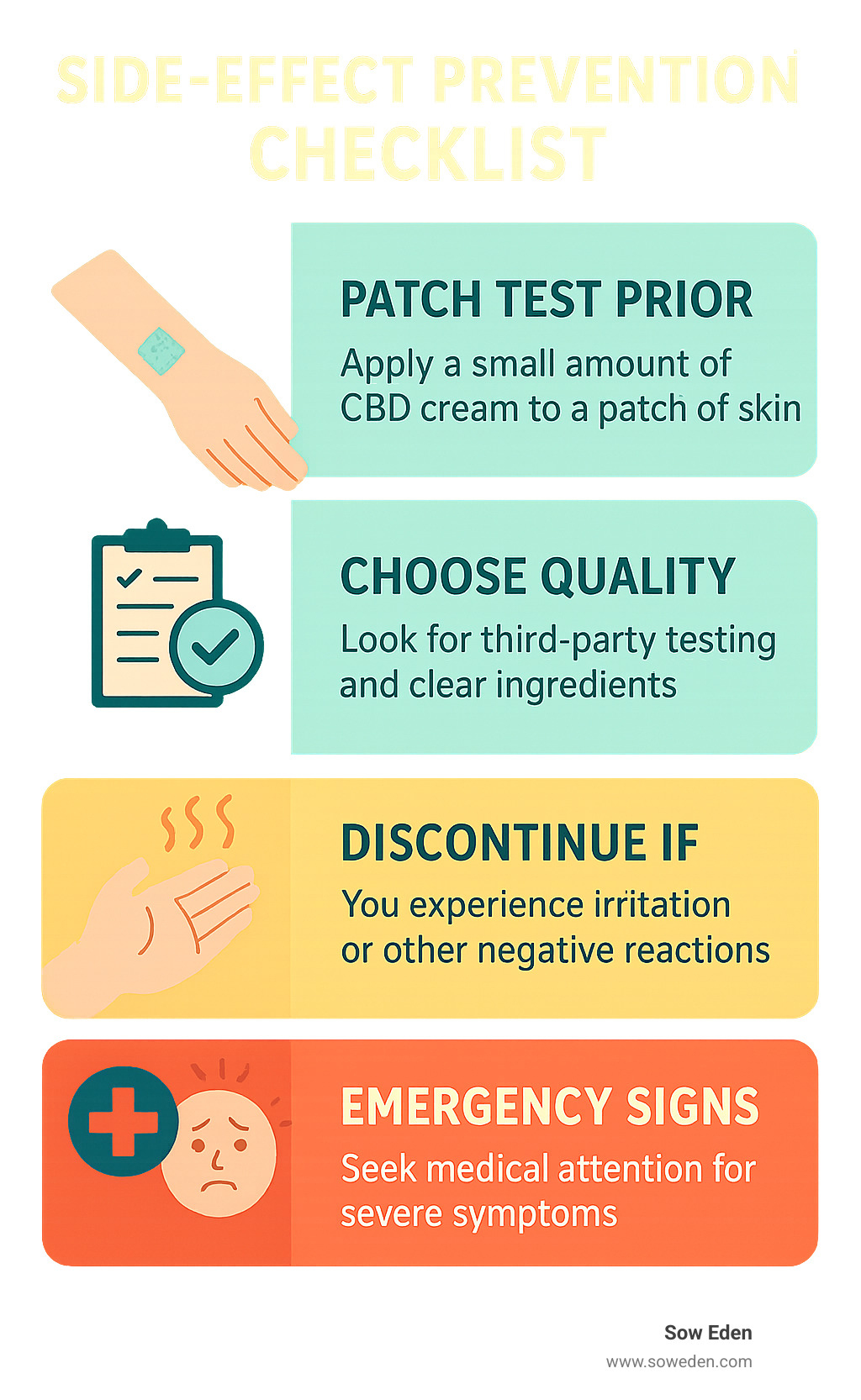 SIDE-EFFECT PREVENTION CHECKLIST

PATCH TEST PRIOR
Apply a small amount of CBD cream to a patch of skin

CHOOSE QUALITY
Look for third-party testing and clear ingredients

DISCONTINUE IF
You experience irritation or other negative reactions

EMERGENCY SIGNS
Seek medical attention for severe symptoms

Sow Eden
www.soweden.com